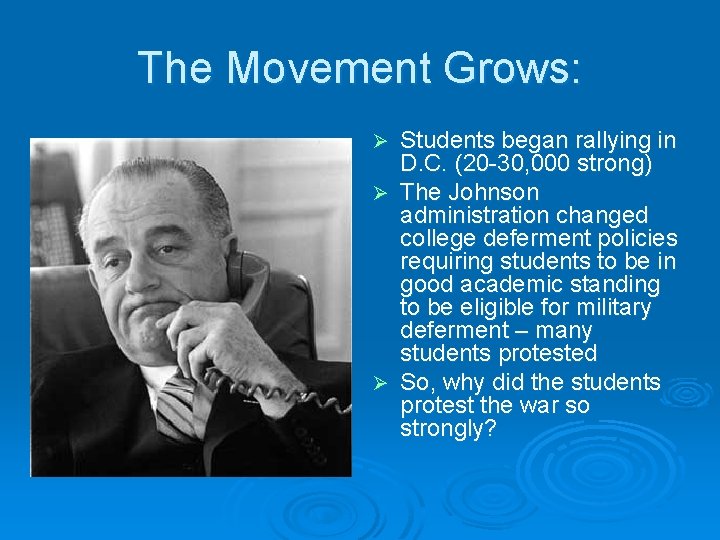 The Movement Grows:

➢ Students began rallying in D.C. (20-30,000 strong)

➢ The Johnson administration changed college deferment policies requiring students to be in good academic standing to be eligible for military deferment – many students protested

➢ So, why did the students protest the war so strongly?